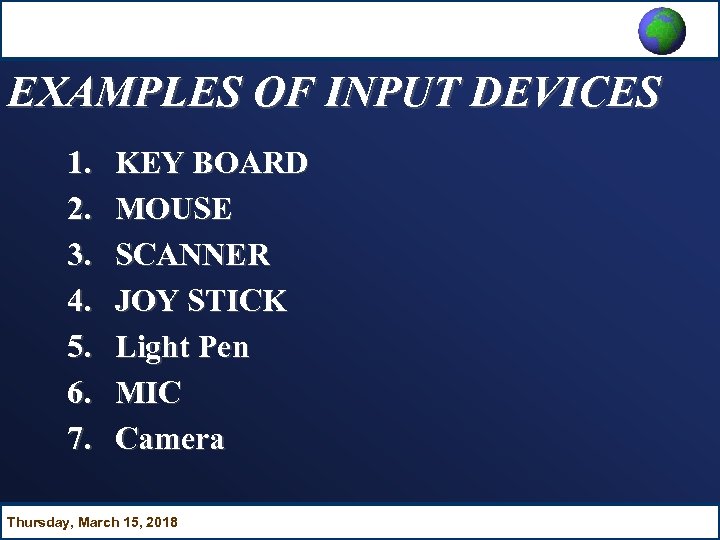 EXAMPLES OF INPUT DEVICES

1. KEY BOARD
2. MOUSE
3. SCANNER
4. JOY STICK
5. Light Pen
6. MIC
7. Camera

Thursday, March 15, 2018